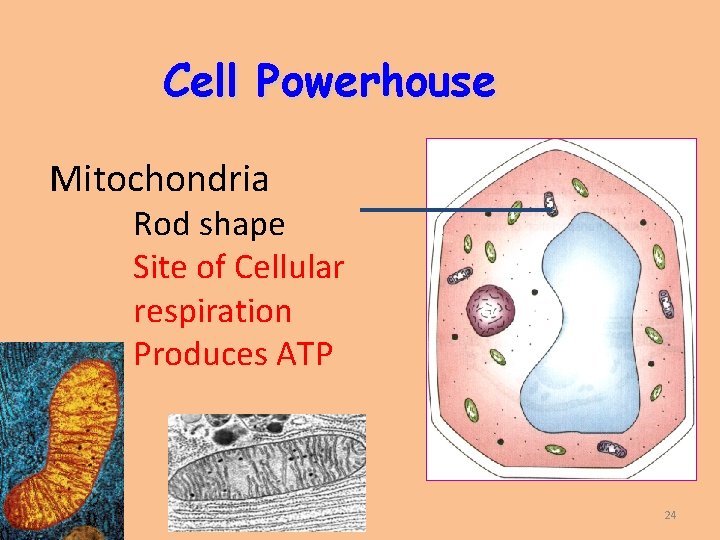 Cell Powerhouse

Mitochondria

Rod shape

Site of Cellular respiration

Produces ATP

24